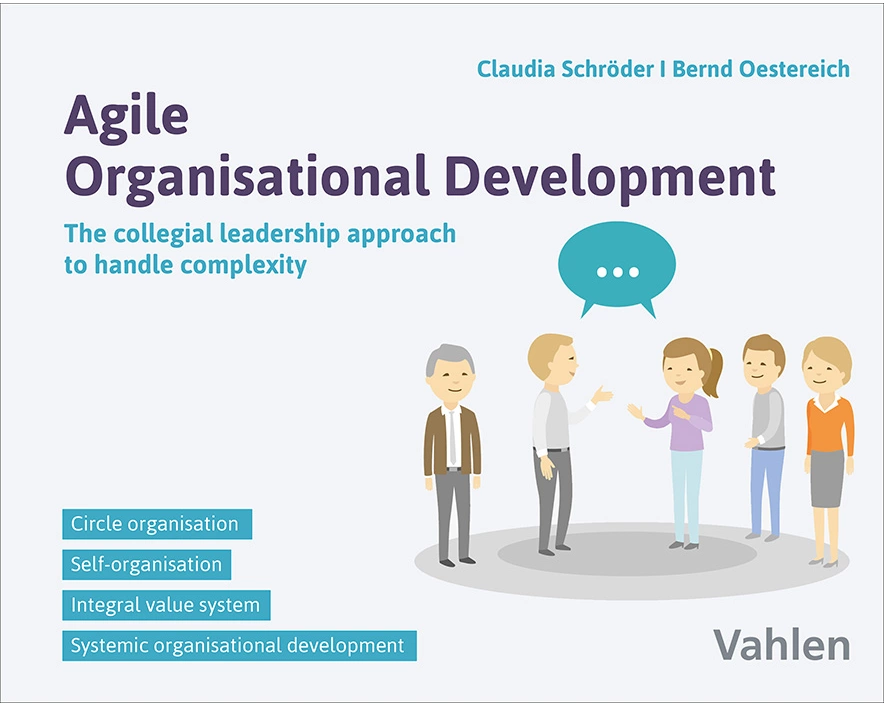 Claudia Schröder I Bernd Oestereich

Agile Organisational Development

The collegial leadership approach to handle complexity

...

Circle organisation

Self-organisation

Integral value system

Systemic organisational development

Vahlen